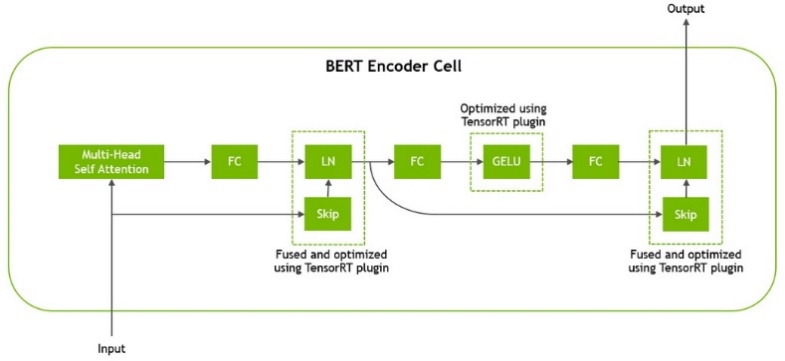 Output

BERT Encoder Cell

Optimized using TensorRT plugin

Multi-Head Self Attention

FC

LN

FC

GELU

FC

LN

Skip

Skip

Fused and optimized using TensorRT plugin

Fused and optimized using TensorRT plugin

Input